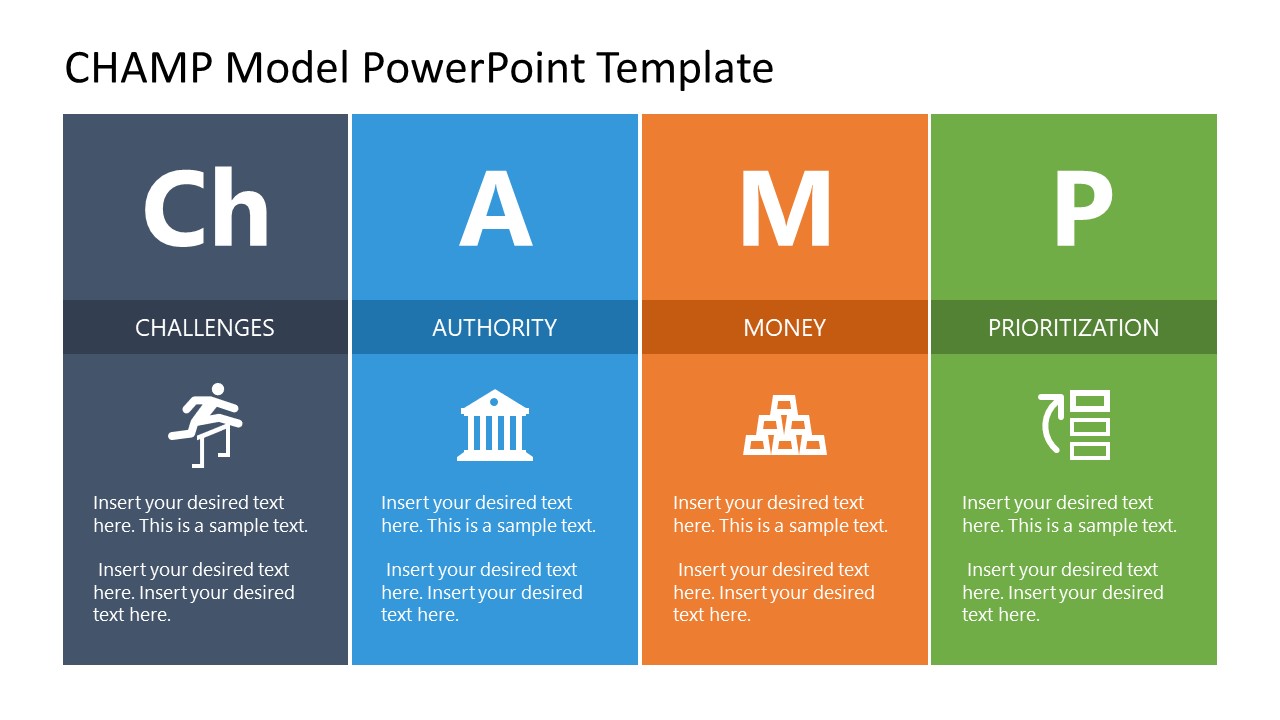 CHAMP Model PowerPoint Template

Ch

CHALLENGES

Insert your desired text here. This is a sample text.

Insert your desired text here. Insert your desired text here.

A

AUTHORITY

Insert your desired text here. This is a sample text.

Insert your desired text here. Insert your desired text here.

M

MONEY

Insert your desired text here. This is a sample text.

Insert your desired text here. Insert your desired text here.

P

PRIORITIZATION

Insert your desired text here. This is a sample text.

Insert your desired text here. Insert your desired text here.